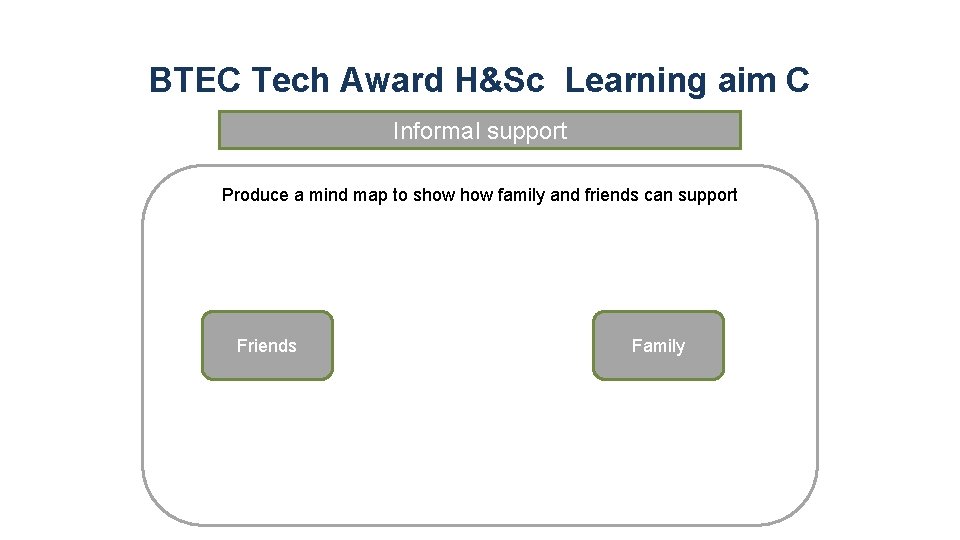 BTEC Tech Award H&Sc  Learning aim C

Informal support

Produce a mind map to show how family and friends can support

Friends

Family